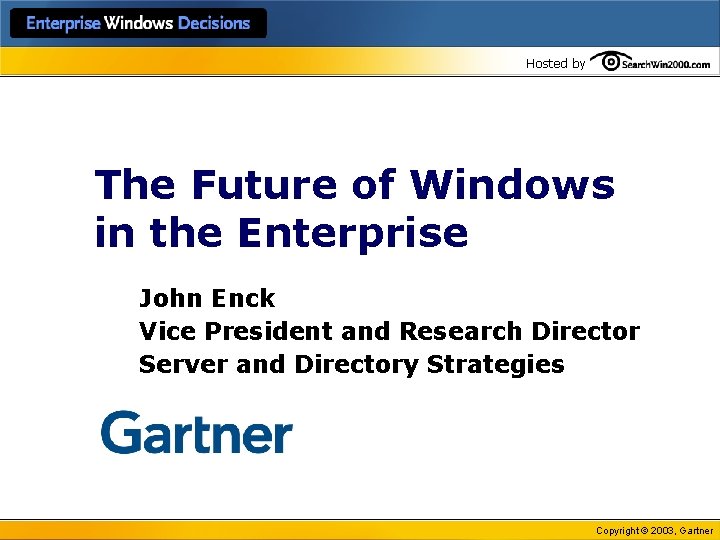 Enterprise Windows Decisions

Hosted by SearchWin2000.com

The Future of Windows in the Enterprise

John Enck
Vice President and Research Director
Server and Directory Strategies

Gartner

Copyright © 2003, Gartner